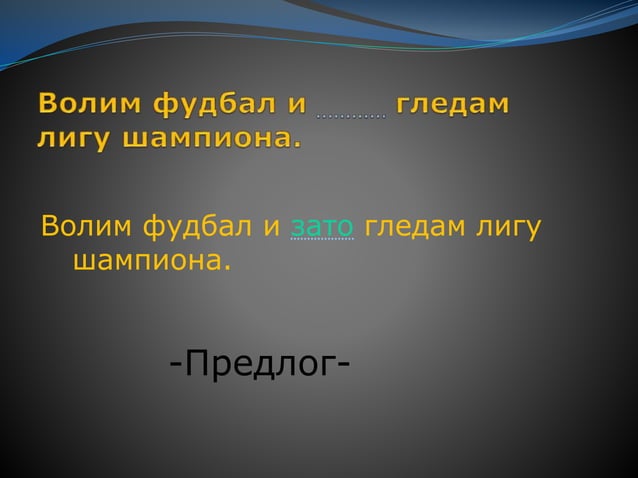 Волим фудбал и ………… гледам лигу шампиона.

Волим фудбал и зато гледам лигу шампиона.

-Предлог-